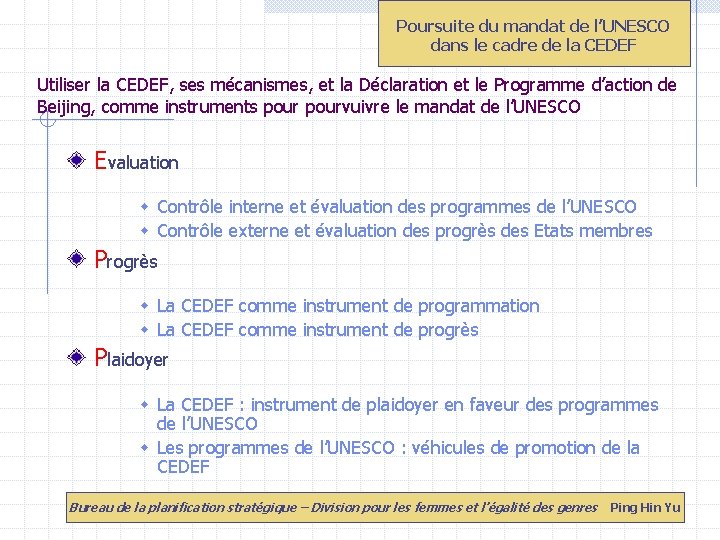 Poursuite du mandat de l'UNESCO dans le cadre de la CEDEF

Utiliser la CEDEF, ses mécanismes, et la Déclaration et le Programme d'action de Beijing, comme instruments pour pourvuivre le mandat de l'UNESCO

Evaluation

Contrôle interne et évaluation des programmes de l'UNESCO
Contrôle externe et évaluation des progrès des Etats membres

Progrès

La CEDEF comme instrument de programmation
La CEDEF comme instrument de progrès

Plaidoyer

La CEDEF : instrument de plaidoyer en faveur des programmes de l'UNESCO
Les programmes de l'UNESCO : véhicules de promotion de la CEDEF

Bureau de la planification stratégique – Division pour les femmes et l'égalité des genres Ping Hin Yu